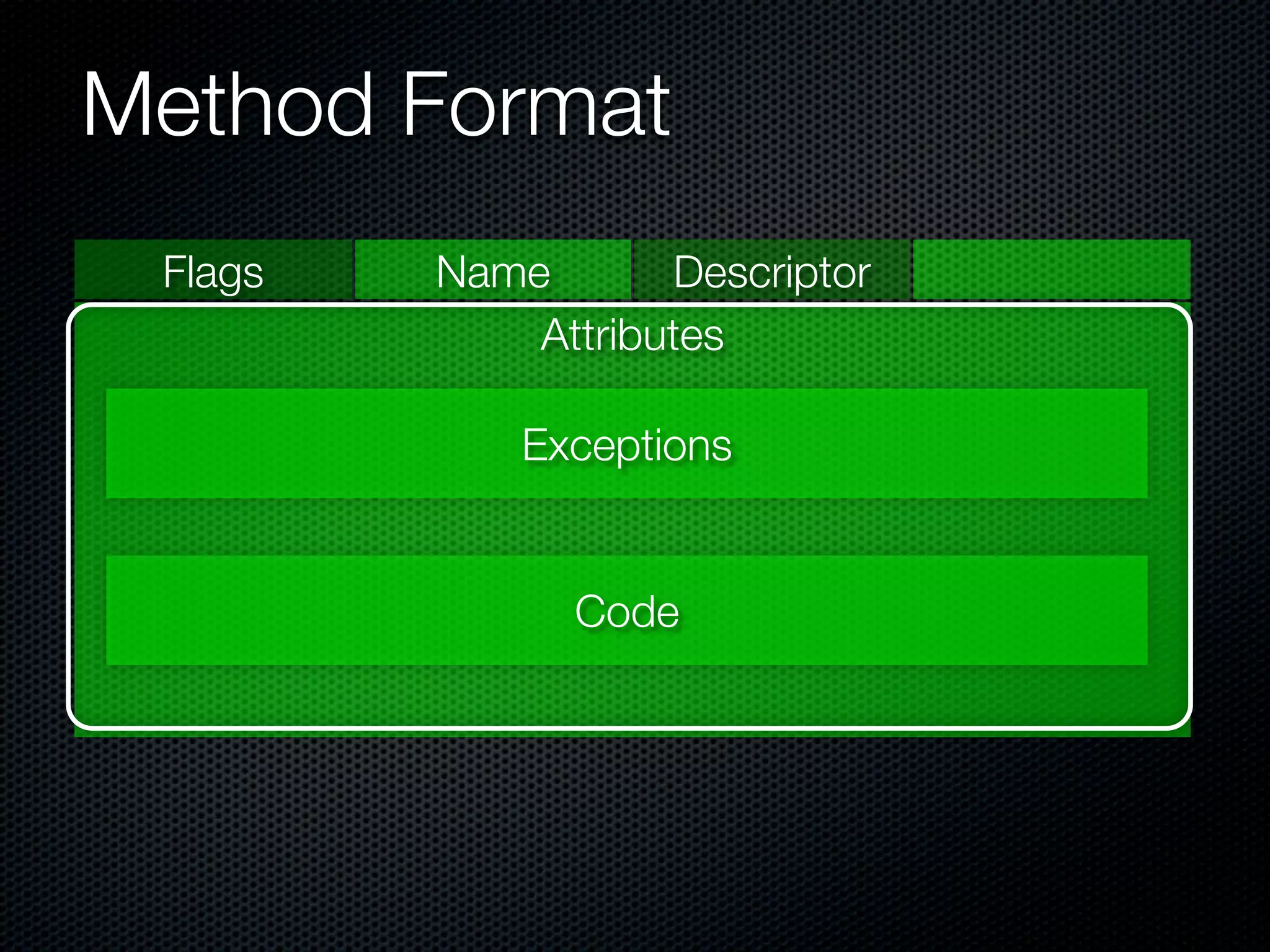 Method Format

Flags

Name

Descriptor

Attributes

Exceptions

Code